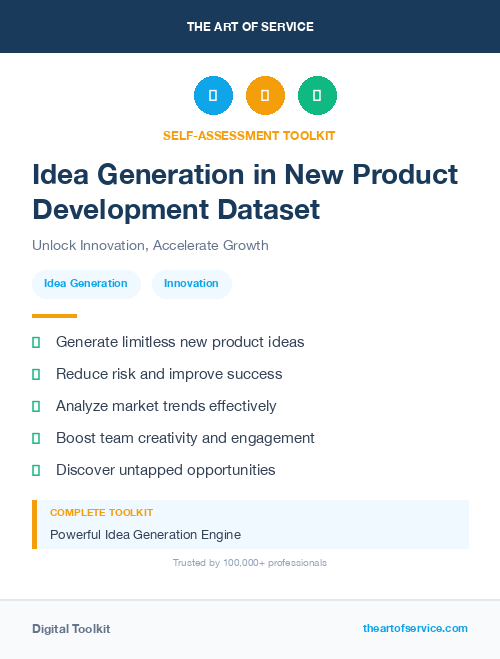 THE ART OF SERVICE

SELF-ASSESSMENT TOOLKIT

Idea Generation in New Product Development Dataset

Unlock Innovation, Accelerate Growth

Idea Generation

Innovation

Generate limitless new product ideas

Reduce risk and improve success

Analyze market trends effectively

Boost team creativity and engagement

Discover untapped opportunities

COMPLETE TOOLKIT

Powerful Idea Generation Engine

Trusted by 100,000+ professionals

Digital Toolkit

theartofservice.com